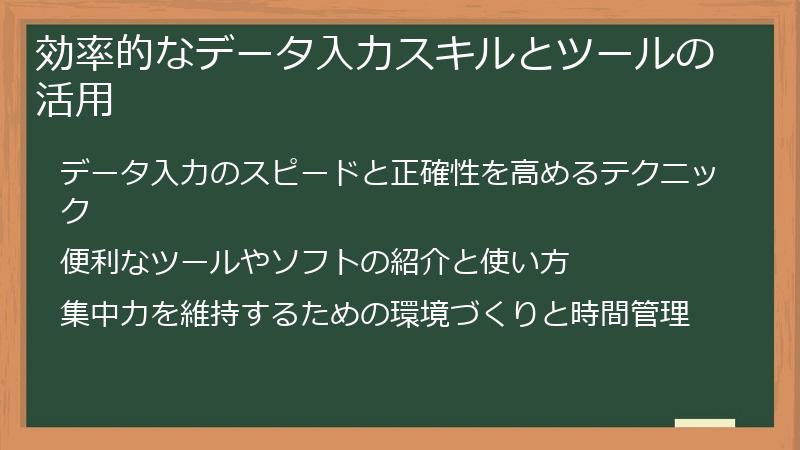 効率的なデータ入力スキルとツールの活用

データ入力のスピードと正確性を高めるテクニック

便利なツールやソフトの紹介と使い方

集中力を維持するための環境づくりと時間管理